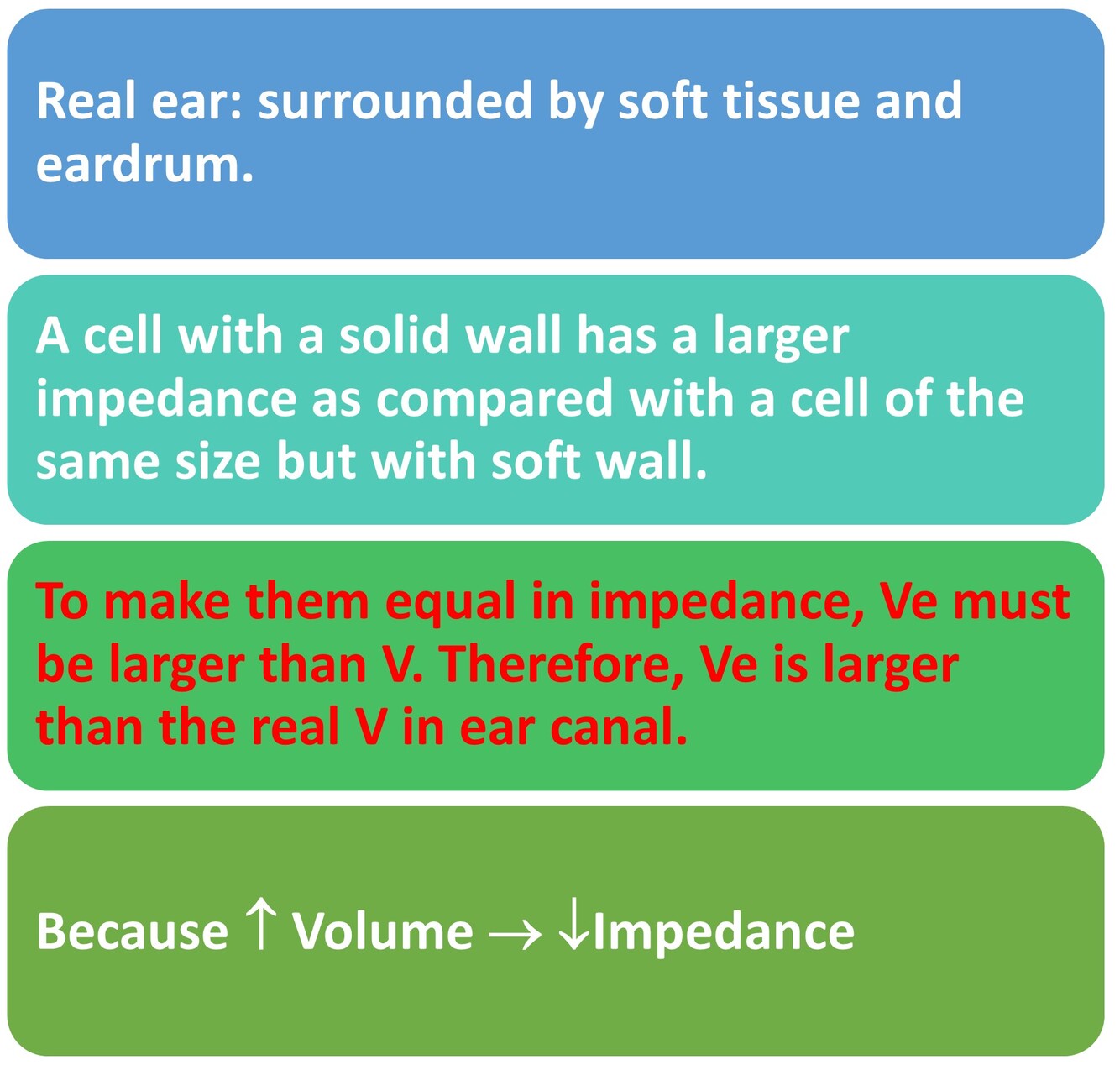 Real ear: surrounded by soft tissue and eardrum.

A cell with a solid wall has a larger impedance as compared with a cell of the same size but with soft wall.

To make them equal in impedance, Ve must be larger than V. Therefore, Ve is larger than the real V in ear canal.

Because ↑ Volume → ↓Impedance